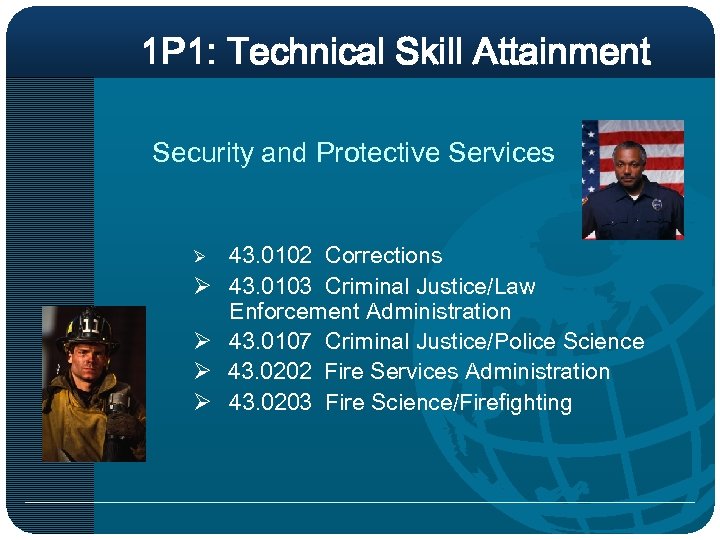 1P1: Technical Skill Attainment

Security and Protective Services

➢ 43.0102 Corrections
➢ 43.0103 Criminal Justice/Law Enforcement Administration
➢ 43.0107 Criminal Justice/Police Science
➢ 43.0202 Fire Services Administration
➢ 43.0203 Fire Science/Firefighting

11